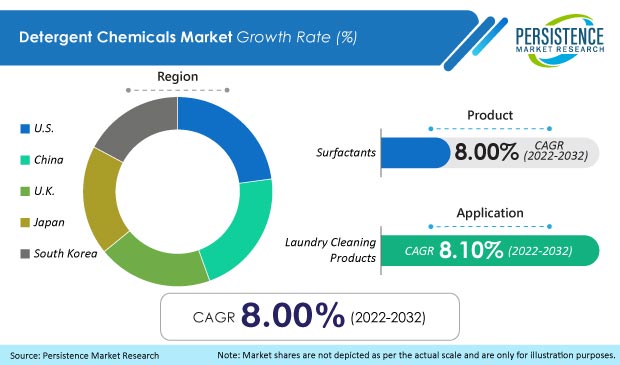 Detergent Chemicals Market Growth Rate (%)

PERSISTENCE MARKET RESEARCH

Region

U.S.

China

U.K.

Japan

South Korea

Product

Surfactants

8.00% CAGR (2022-2032)

Application

Laundry Cleaning Products

CAGR 8.10% (2022-2032)

CAGR 8.00% (2022-2032)

Source: Persistence Market Research

Note: Market shares are not depicted as per the actual scale and are only for illustration purposes.